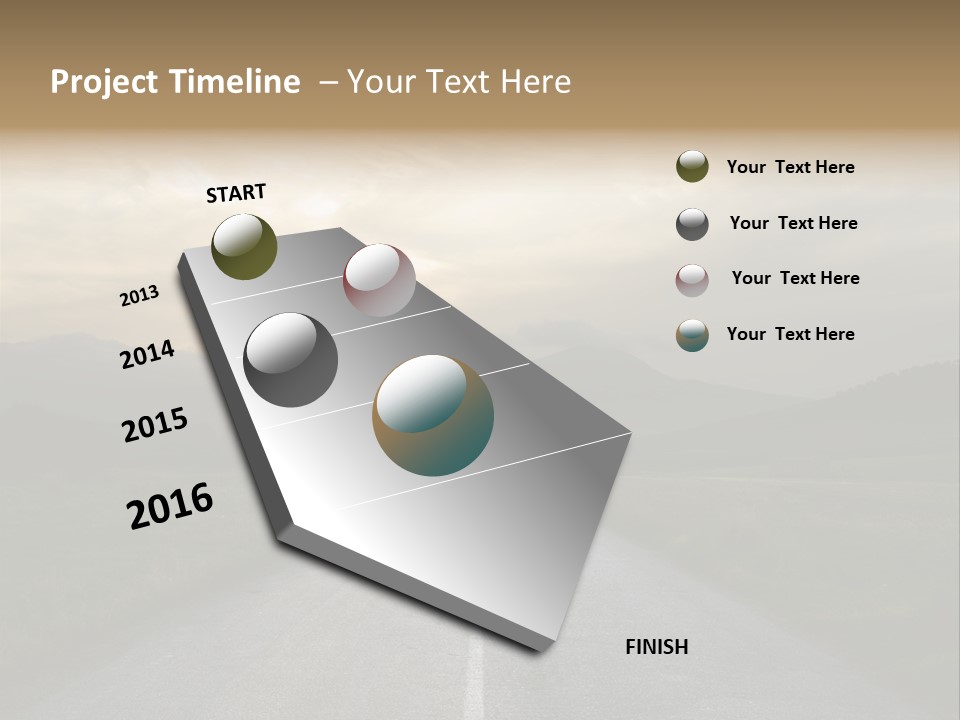 Project Timeline – Your Text Here

START

2013

2014

2015

2016

FINISH

Your Text Here

Your Text Here

Your Text Here

Your Text Here